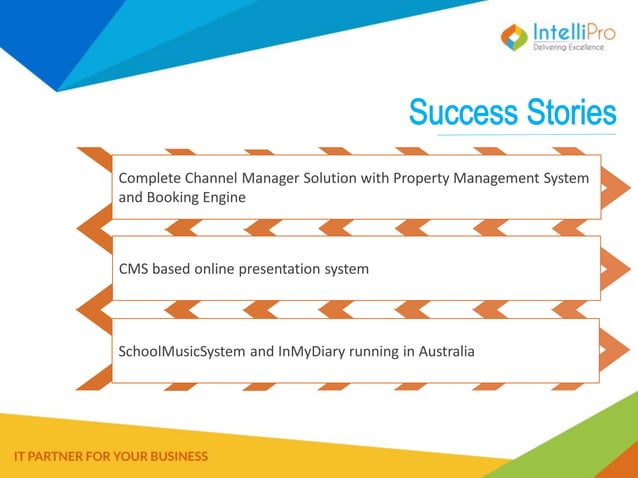 IntelliPro
Delivering Excellence

Success Stories

Complete Channel Manager Solution with Property Management System and Booking Engine

CMS based online presentation system

SchoolMusicSystem and InMyDiary running in Australia

IT PARTNER FOR YOUR BUSINESS